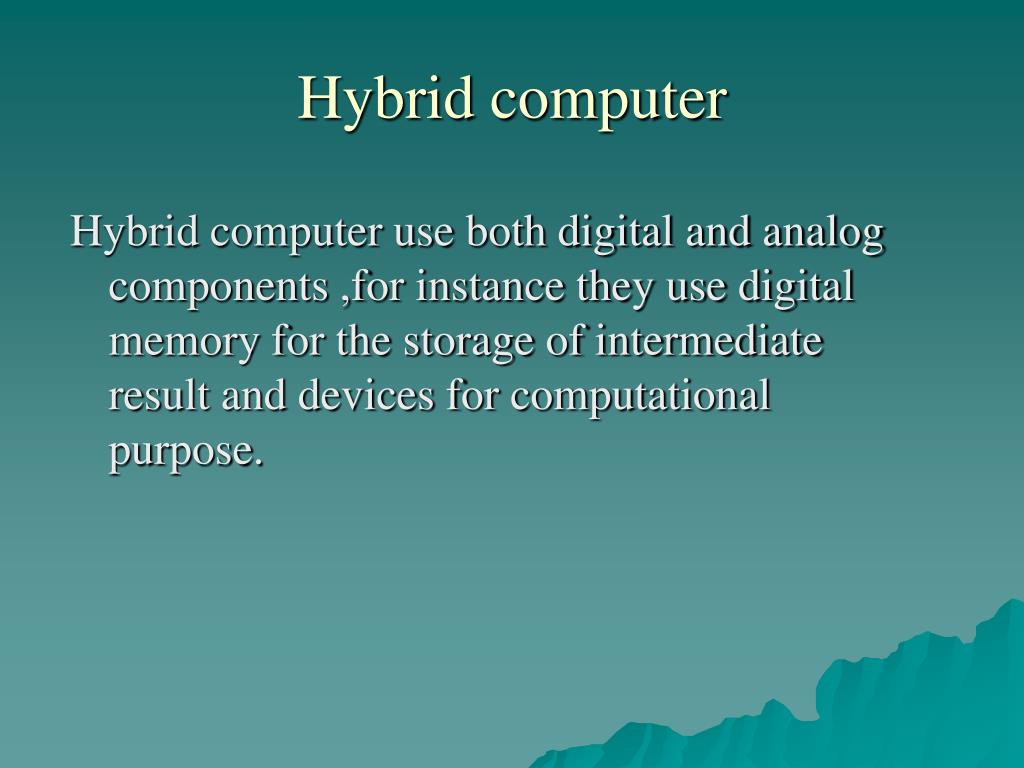 Hybrid computer

Hybrid computer use both digital and analog components ,for instance they use digital memory for the storage of intermediate result and devices for computational purpose.